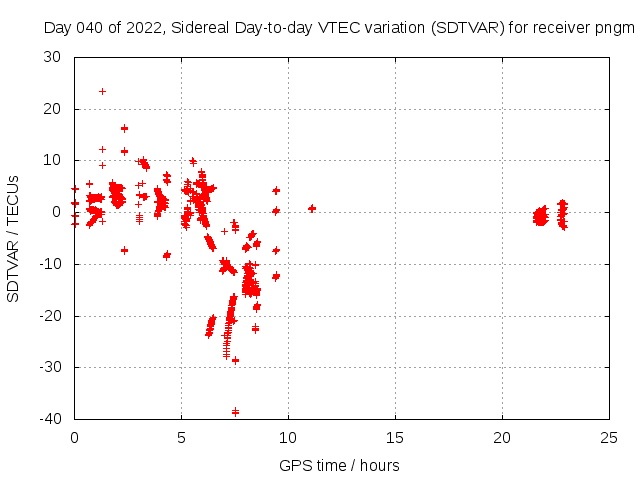 Day 040 of 2022, Sidereal Day-to-day VTEC variation (SDTVAR) for receiver pngm

SDTVAR / TECUs

30
20
10
0
-10
-20
-30
-40

0
5
10
15
20
25

GPS time / hours